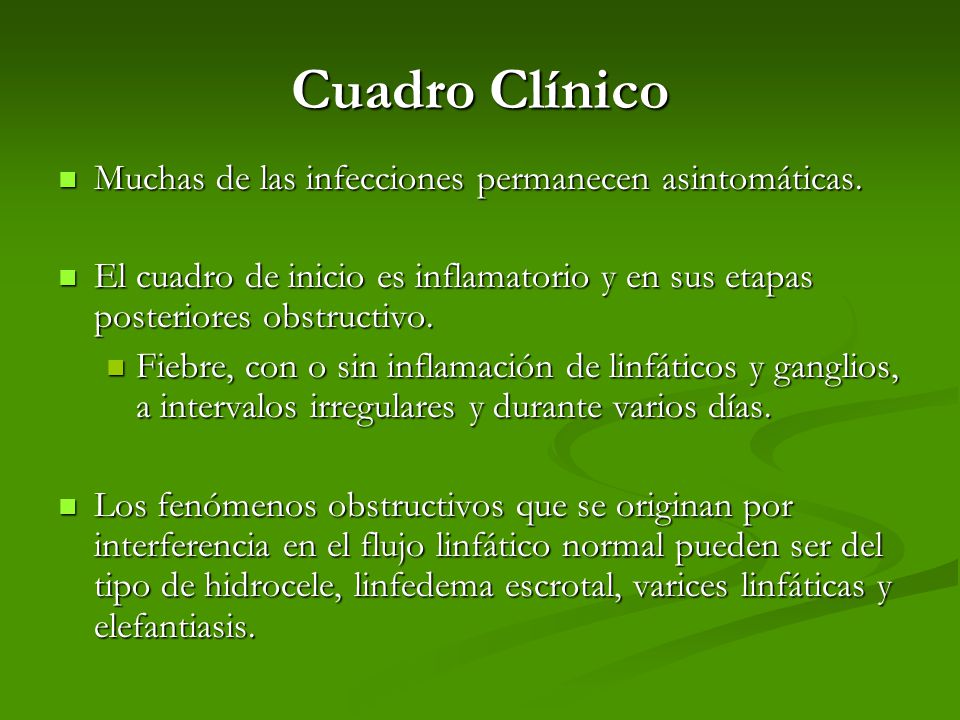 Cuadro Clínico

Muchas de las infecciones permanecen asintomáticas.

El cuadro de inicio es inflamatorio y en sus etapas posteriores obstructivo.

Fiebre, con o sin inflamación de linfáticos y ganglios, a intervalos irregulares y durante varios días.

Los fenómenos obstructivos que se originan por interferencia en el flujo linfático normal pueden ser del tipo de hidrocele, linfedema escrotal, varices linfáticas y elefantiasis.